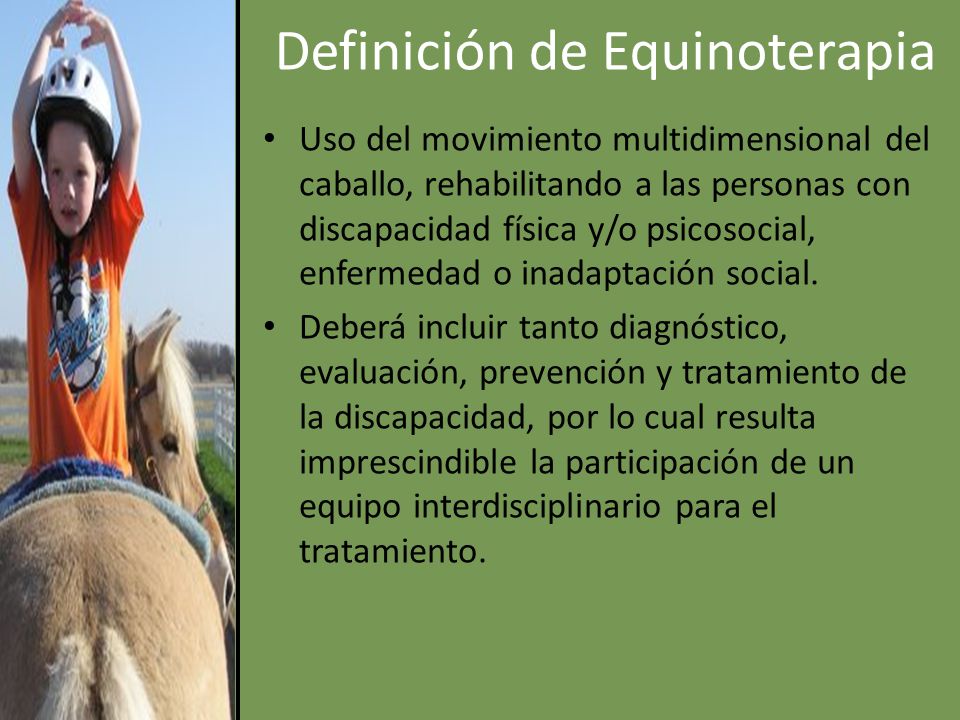 Definición de Equinoterapia

• Uso del movimiento multidimensional del caballo, rehabilitando a las personas con discapacidad física y/o psicosocial, enfermedad o inadaptación social.

• Deberá incluir tanto diagnóstico, evaluación, prevención y tratamiento de la discapacidad, por lo cual resulta imprescindible la participación de un equipo interdisciplinario para el tratamiento.